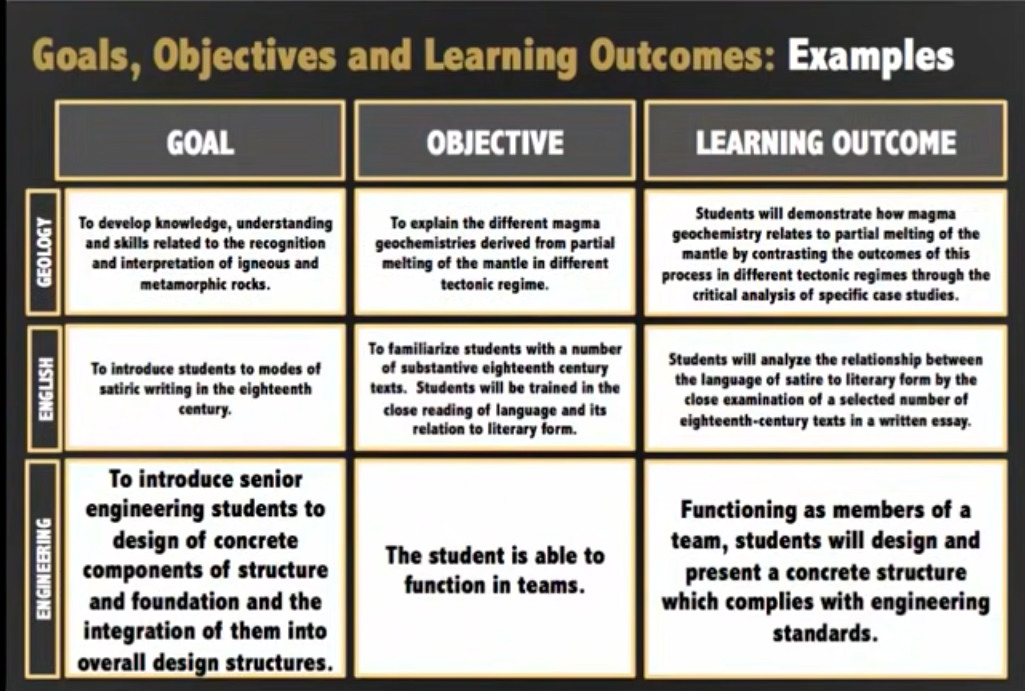 Goals, Objectives and Learning Outcomes: Examples

| | GOAL | OBJECTIVE | LEARNING OUTCOME |
|---|---|---|---|
| GEOLOGY | To develop knowledge, understanding and skills related to the recognition and interpretation of igneous and metamorphic rocks. | To explain the different magma geochemistries derived from partial melting of the mantle in different tectonic regime. | Students will demonstrate how magma geochemistry relates to partial melting of the mantle by contrasting the outcomes of this process in different tectonic regimes through the critical analysis of specific case studies. |
| ENGLISH | To introduce students to modes of satiric writing in the eighteenth century. | To familiarize students with a number of substantive eighteenth century texts. Students will be trained in the close reading of language and its relation to literary form. | Students will analyze the relationship between the language of satire to literary form by the close examination of a selected number of eighteenth-century texts in a written essay. |
| ENGINEERING | To introduce senior engineering students to design of concrete components of structure and foundation and the integration of them into overall design structures. | The student is able to function in teams. | Functioning as members of a team, students will design and present a concrete structure which complies with engineering standards. |